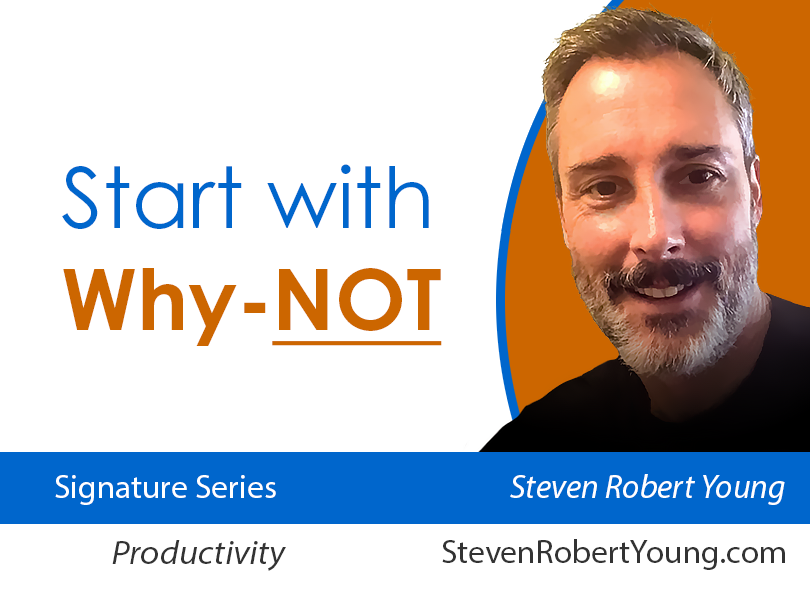 Start with
Why-NOT

Signature Series

Steven Robert Young

Productivity

StevenRobertYoung.com